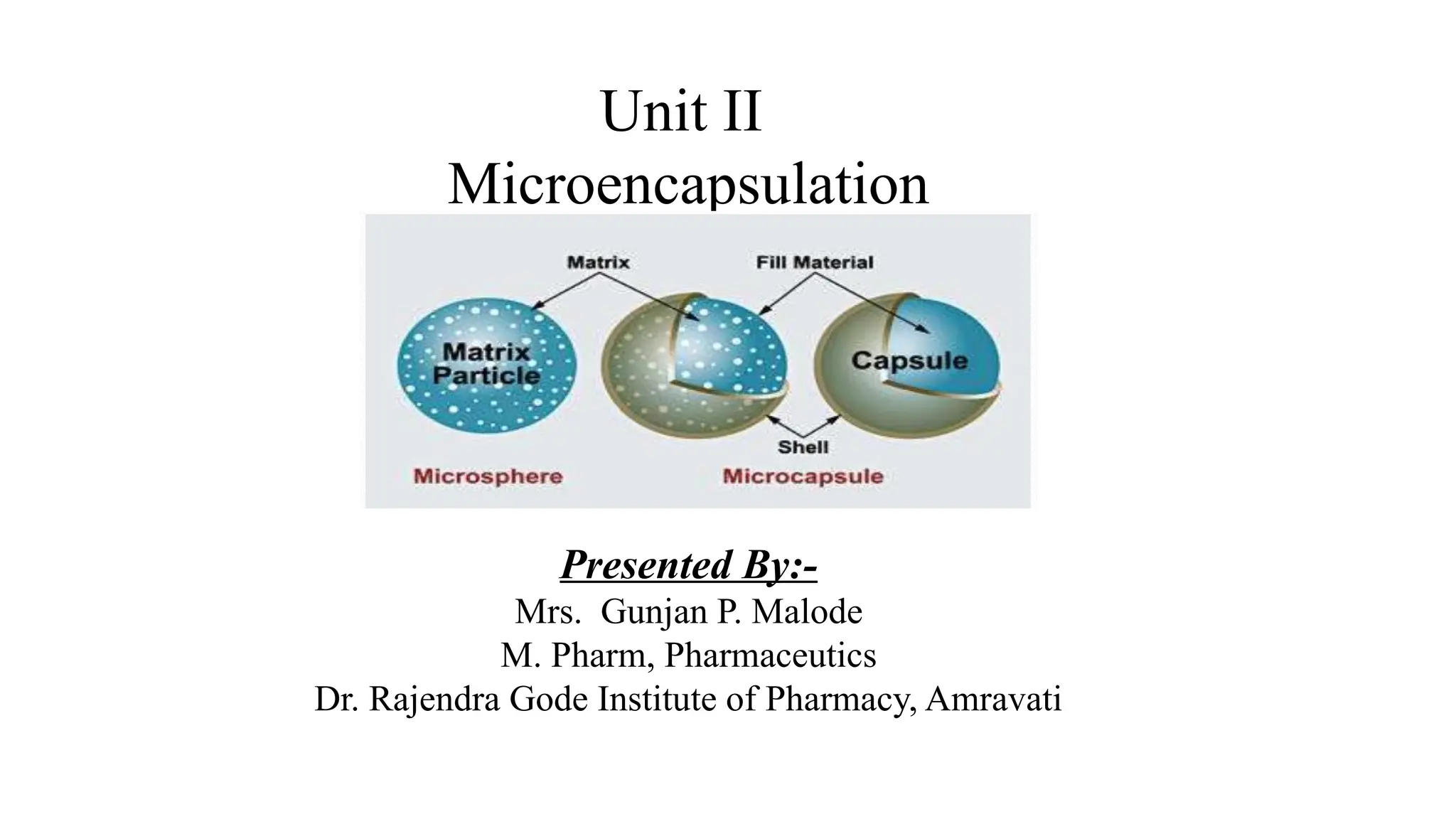 Unit II
Microencapsulation

Matrix
Fill Material
Matrix Particle
Capsule
Shell
Microsphere
Microcapsule

Presented By:-
Mrs. Gunjan P. Malode
M. Pharm, Pharmaceutics
Dr. Rajendra Gode Institute of Pharmacy, Amravati